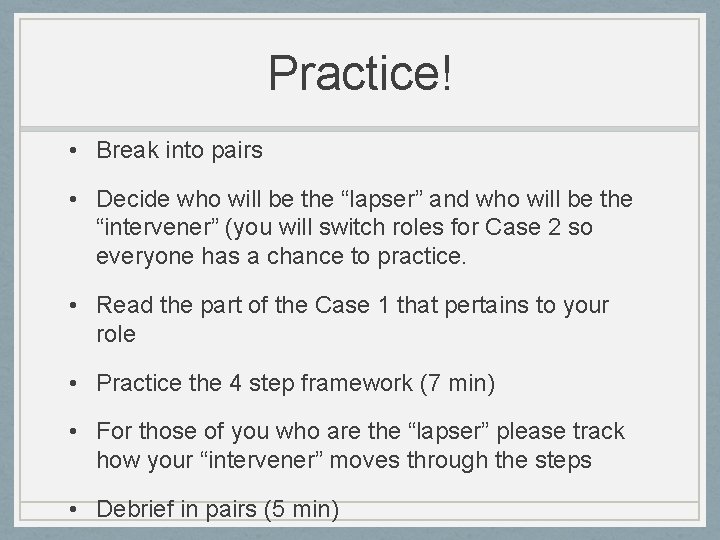 Practice!

• Break into pairs

• Decide who will be the “lapser” and who will be the “intervener” (you will switch roles for Case 2 so everyone has a chance to practice.

• Read the part of the Case 1 that pertains to your role

• Practice the 4 step framework (7 min)

• For those of you who are the “lapser” please track how your “intervener” moves through the steps

• Debrief in pairs (5 min)